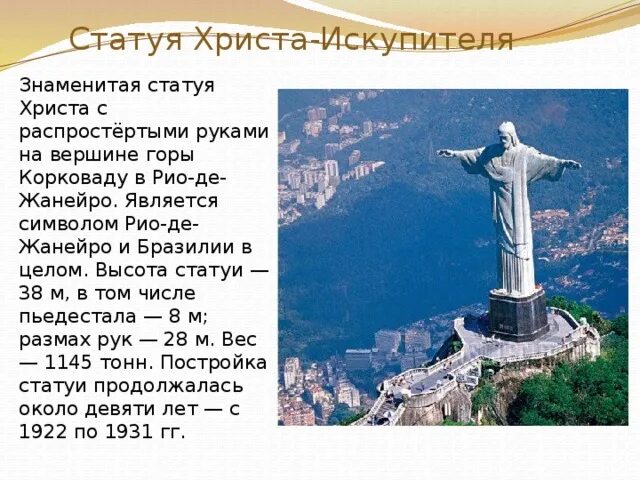 Статуя Христа-Искупителя

Знаменитая статуя Христа с распростёртыми руками на вершине горы Корковаду в Рио-де-Жанейро. Является символом Рио-де-Жанейро и Бразилии в целом. Высота статуи — 38 м, в том числе пьедестала — 8 м; размах рук — 28 м. Вес — 1145 тонн. Постройка статуи продолжалась около девяти лет — с 1922 по 1931 гг.